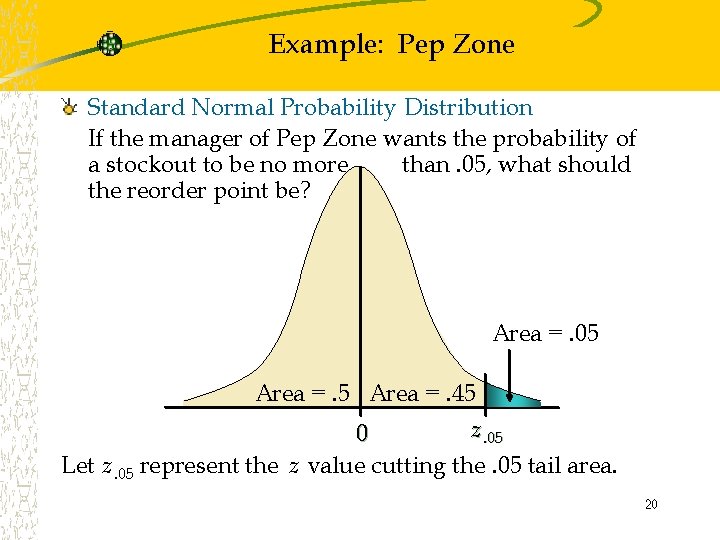 Example: Pep Zone

Standard Normal Probability Distribution

If the manager of Pep Zone wants the probability of a stockout to be no more than .05, what should the reorder point be?

Area = .05

Area = .5

Area = .45

0

$z_{.05}$

Let $z_{.05}$ represent the $z$ value cutting the .05 tail area.

20